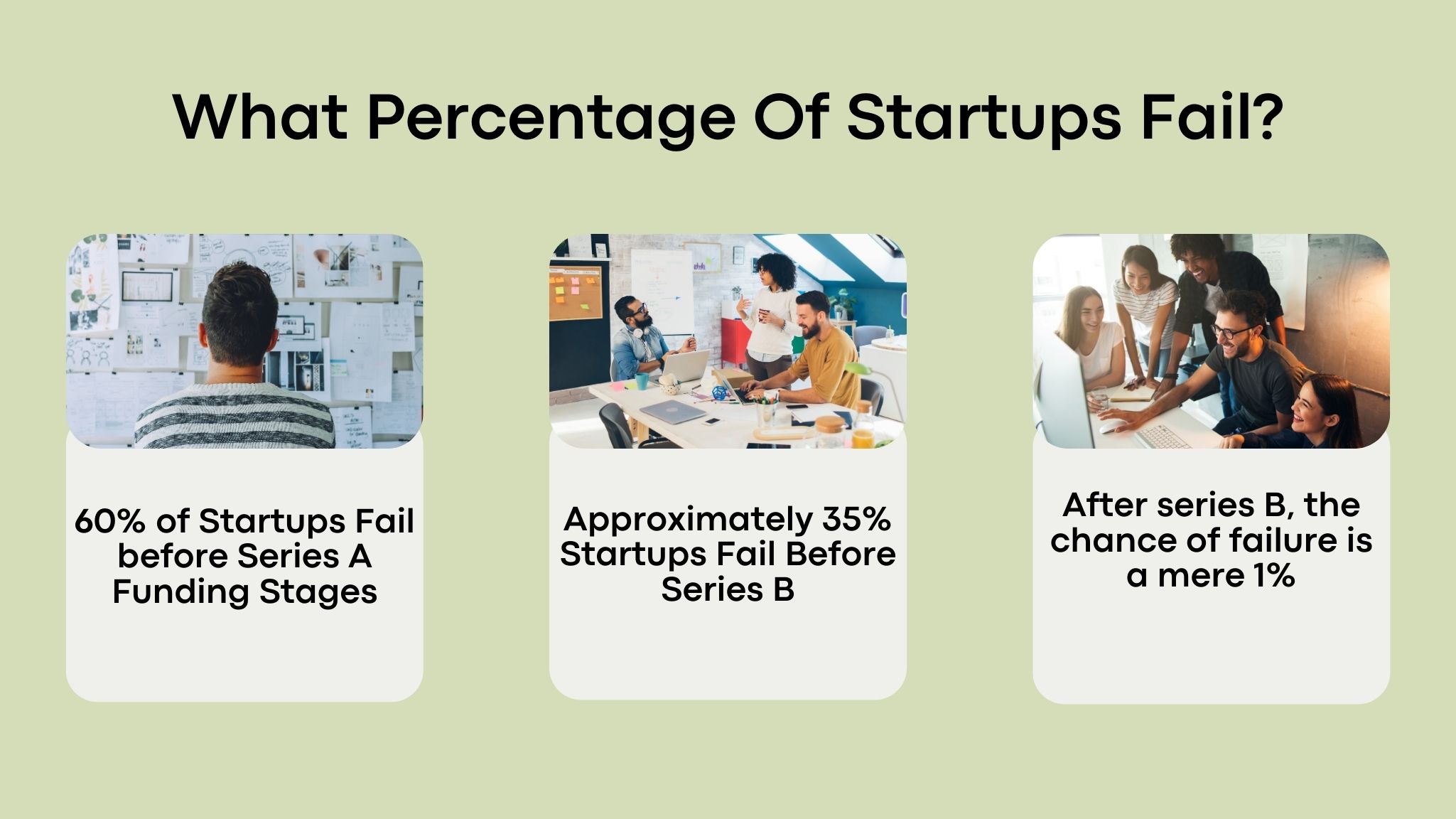 What Percentage Of Startups Fail?

60% of Startups Fail before Series A Funding Stages

Approximately 35% Startups Fail Before Series B

After series B, the chance of failure is a mere 1%